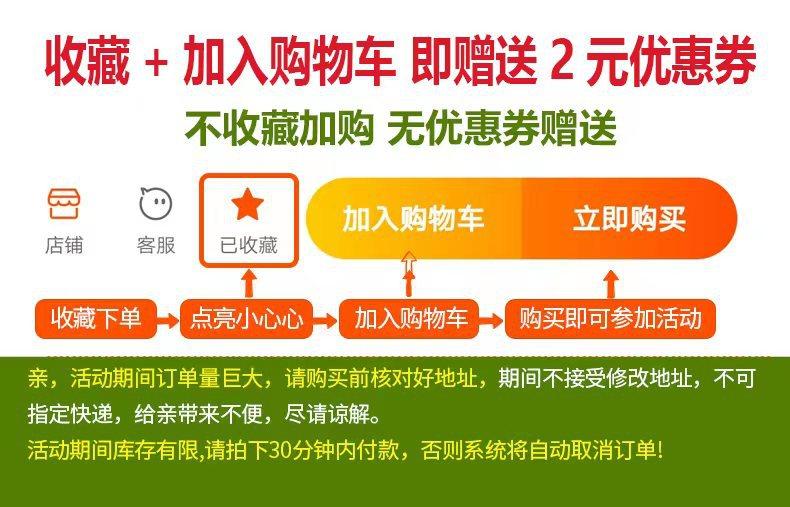 收藏 + 加入购物车 即赠送 2 元优惠券

不收藏加购 无优惠券赠送

店铺 客服 已收藏 加入购物车 立即购买

收藏下单 点亮小心心 加入购物车 购买即可参加活动

亲，活动期间订单量巨大，请购买前核对好地址，期间不接受修改地址，不可指定快递，给亲带来不便，尽请谅解。

活动期间库存有限,请拍下30分钟内付款，否则系统将自动取消订单!